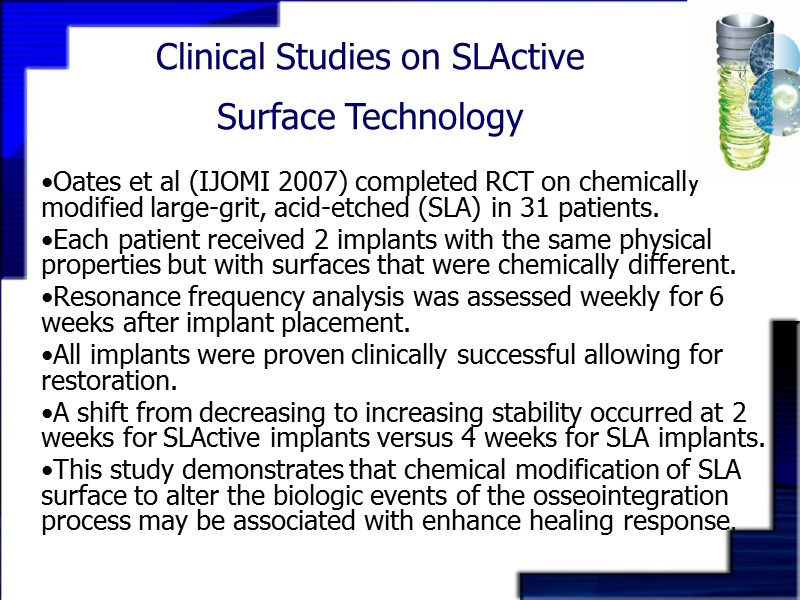 Clinical Studies on SLActive
Surface Technology

•Oates et al (IJOMI 2007) completed RCT on chemically modified large-grit, acid-etched (SLA) in 31 patients.

•Each patient received 2 implants with the same physical properties but with surfaces that were chemically different.

•Resonance frequency analysis was assessed weekly for 6 weeks after implant placement.

•All implants were proven clinically successful allowing for restoration.

•A shift from decreasing to increasing stability occurred at 2 weeks for SLActive implants versus 4 weeks for SLA implants.

•This study demonstrates that chemical modification of SLA surface to alter the biologic events of the osseointegration process may be associated with enhance healing response.